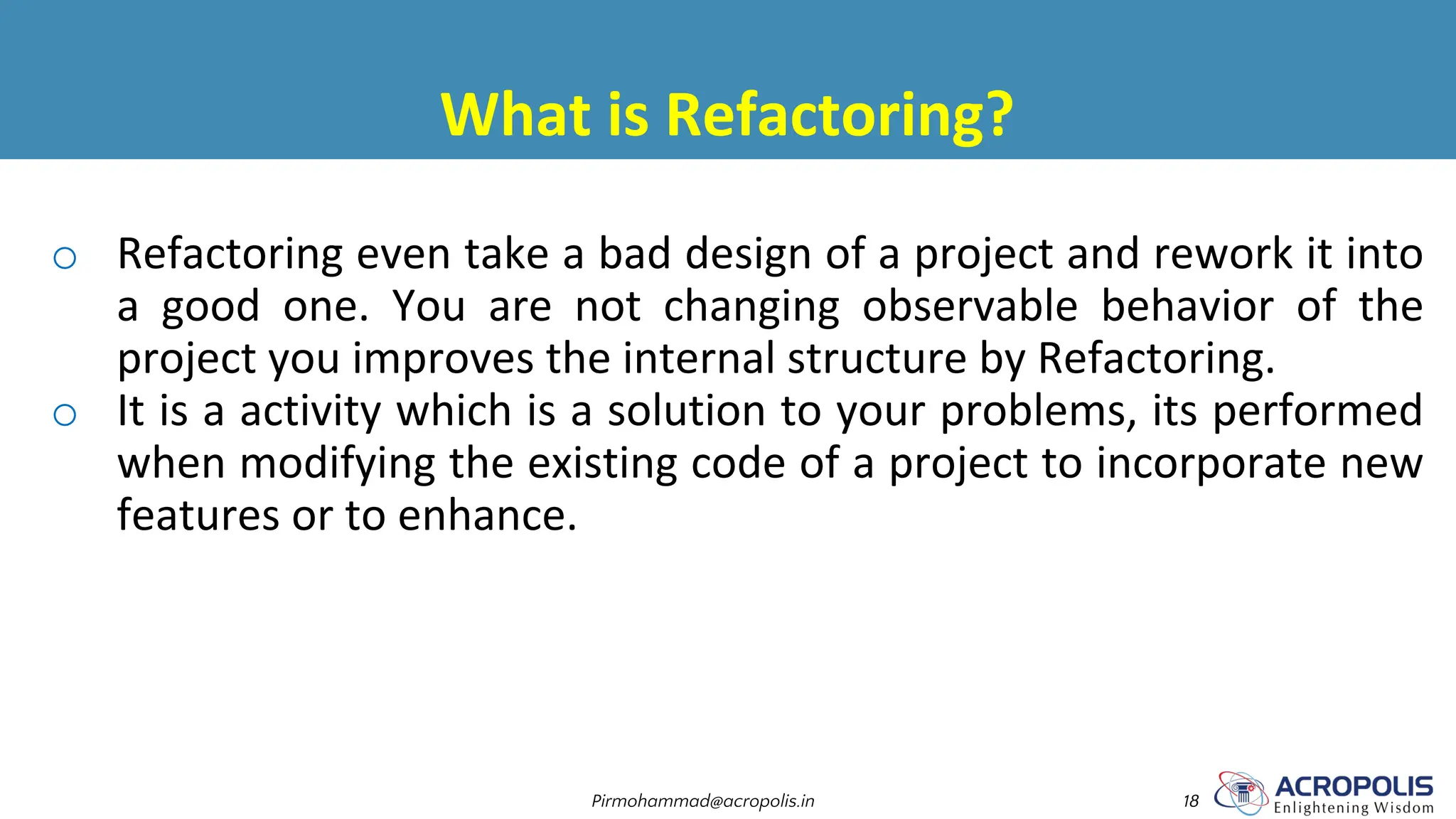 What is Refactoring?

○ Refactoring even take a bad design of a project and rework it into a good one. You are not changing observable behavior of the project you improves the internal structure by Refactoring.
○ It is a activity which is a solution to your problems, its performed when modifying the existing code of a project to incorporate new features or to enhance.

Pirmohammad@acropolis.in

18

ACROPOLIS
Enlightening Wisdom